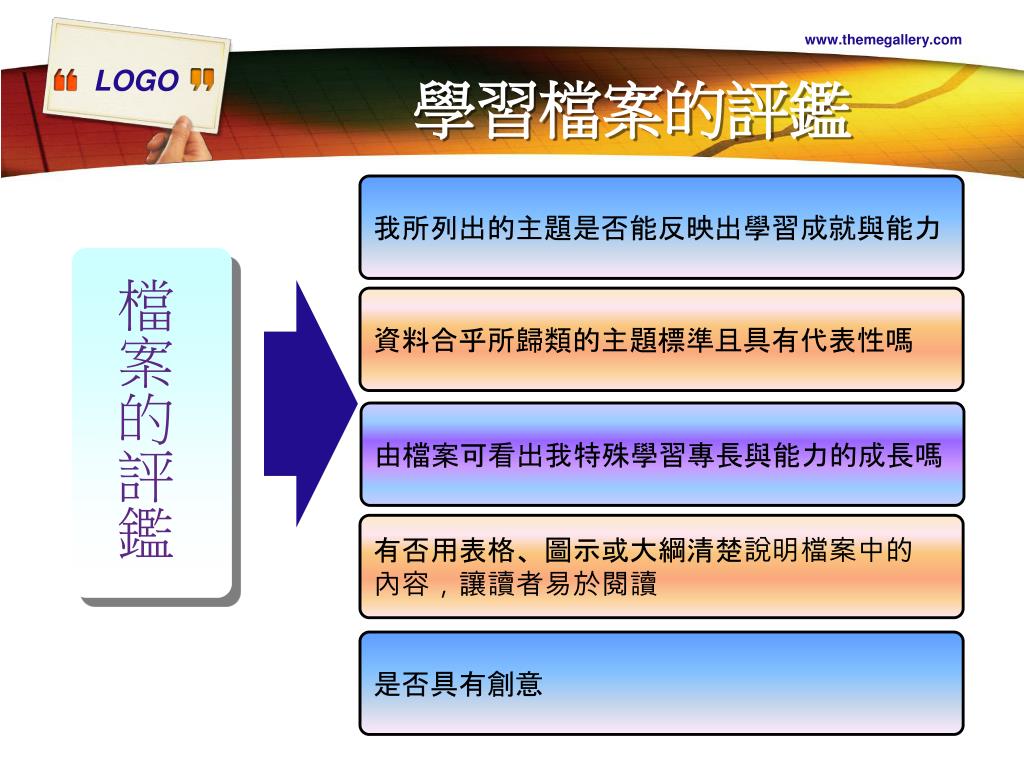 www.themegallery.com

LOGO

學習檔案的評鑑

檔案的評鑑

我所列出的主題是否能反映出學習成就與能力

資料合乎所歸類的主題標準且具有代表性嗎

由檔案可看出我特殊學習專長與能力的成長嗎

有否用表格、圖示或大綱清楚說明檔案中的內容，讓讀者易於閱讀

是否具有創意